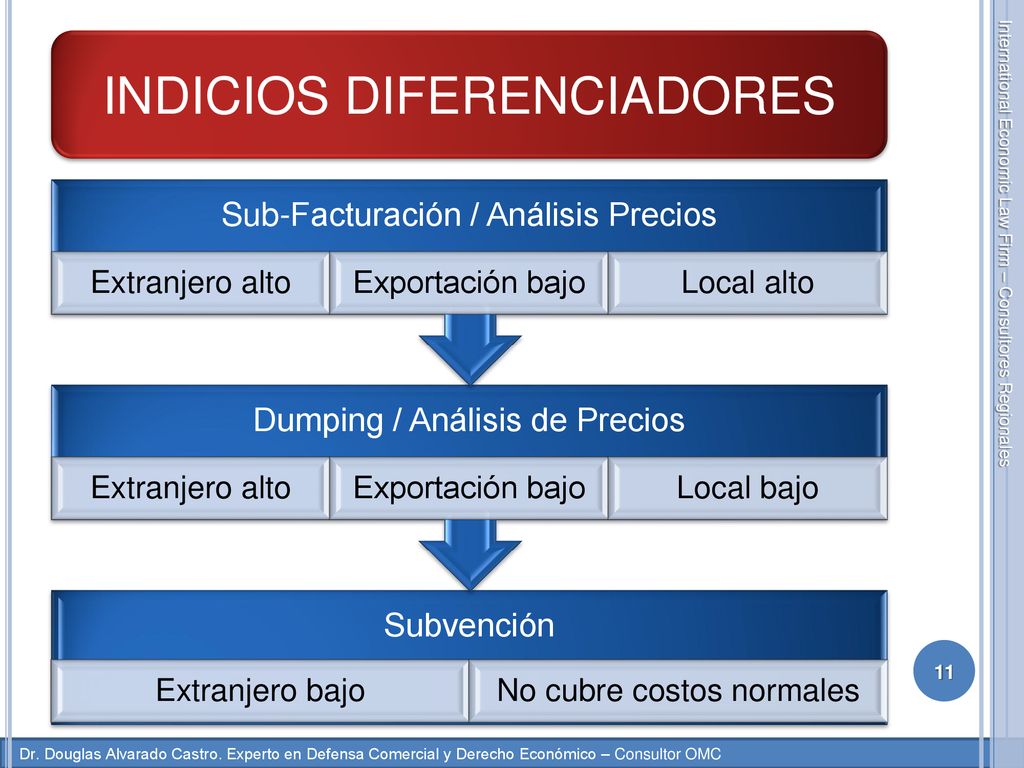 INDICIOS DIFERENCIADORES

Sub-Facturación / Análisis Precios

Extranjero alto

Exportación bajo

Local alto

Dumping / Análisis de Precios

Extranjero alto

Exportación bajo

Local bajo

Subvención

Extranjero bajo

No cubre costos normales

International Economic Law Firm – Consultores Regionales

11

Dr. Douglas Alvarado Castro. Experto en Defensa Comercial y Derecho Económico – Consultor OMC